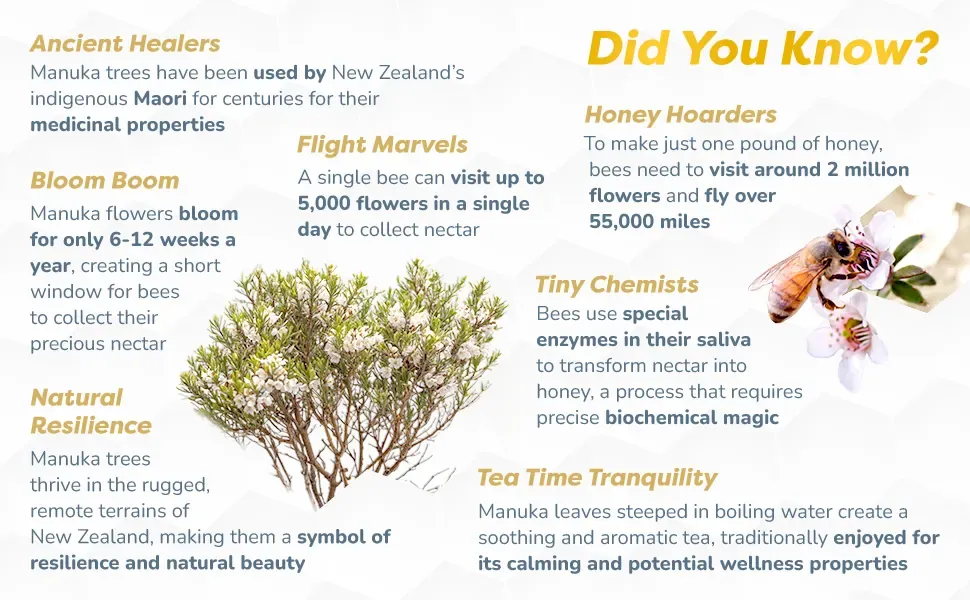 Did You Know?

Ancient Healers
Manuka trees have been used by New Zealand's indigenous Maori for centuries for their medicinal properties

Bloom Boom
Manuka flowers bloom for only 6-12 weeks a year, creating a short window for bees to collect their precious nectar

Natural Resilience
Manuka trees thrive in the rugged, remote terrains of New Zealand, making them a symbol of resilience and natural beauty

Flight Marvels
A single bee can visit up to 5,000 flowers in a single day to collect nectar

Honey Hoarders
To make just one pound of honey, bees need to visit around 2 million flowers and fly over 55,000 miles

Tiny Chemists
Bees use special enzymes in their saliva to transform nectar into honey, a process that requires precise biochemical magic

Tea Time Tranquility
Manuka leaves steeped in boiling water create a soothing and aromatic tea, traditionally enjoyed for its calming and potential wellness properties